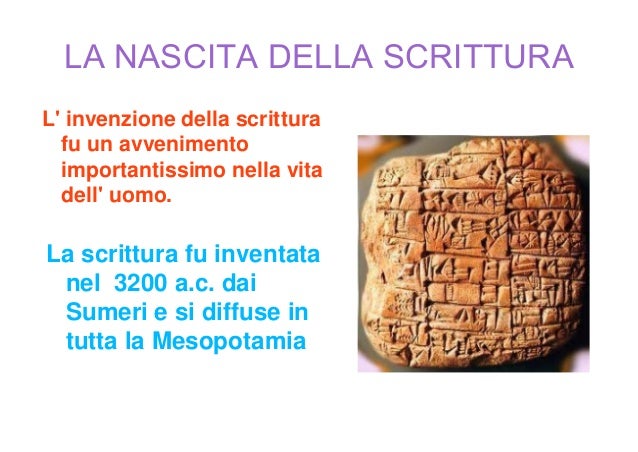 LA NASCITA DELLA SCRITTURA

L' invenzione della scrittura fu un avvenimento importantissimo nella vita dell' uomo.

La scrittura fu inventata nel 3200 a.c. dai Sumeri e si diffuse in tutta la Mesopotamia